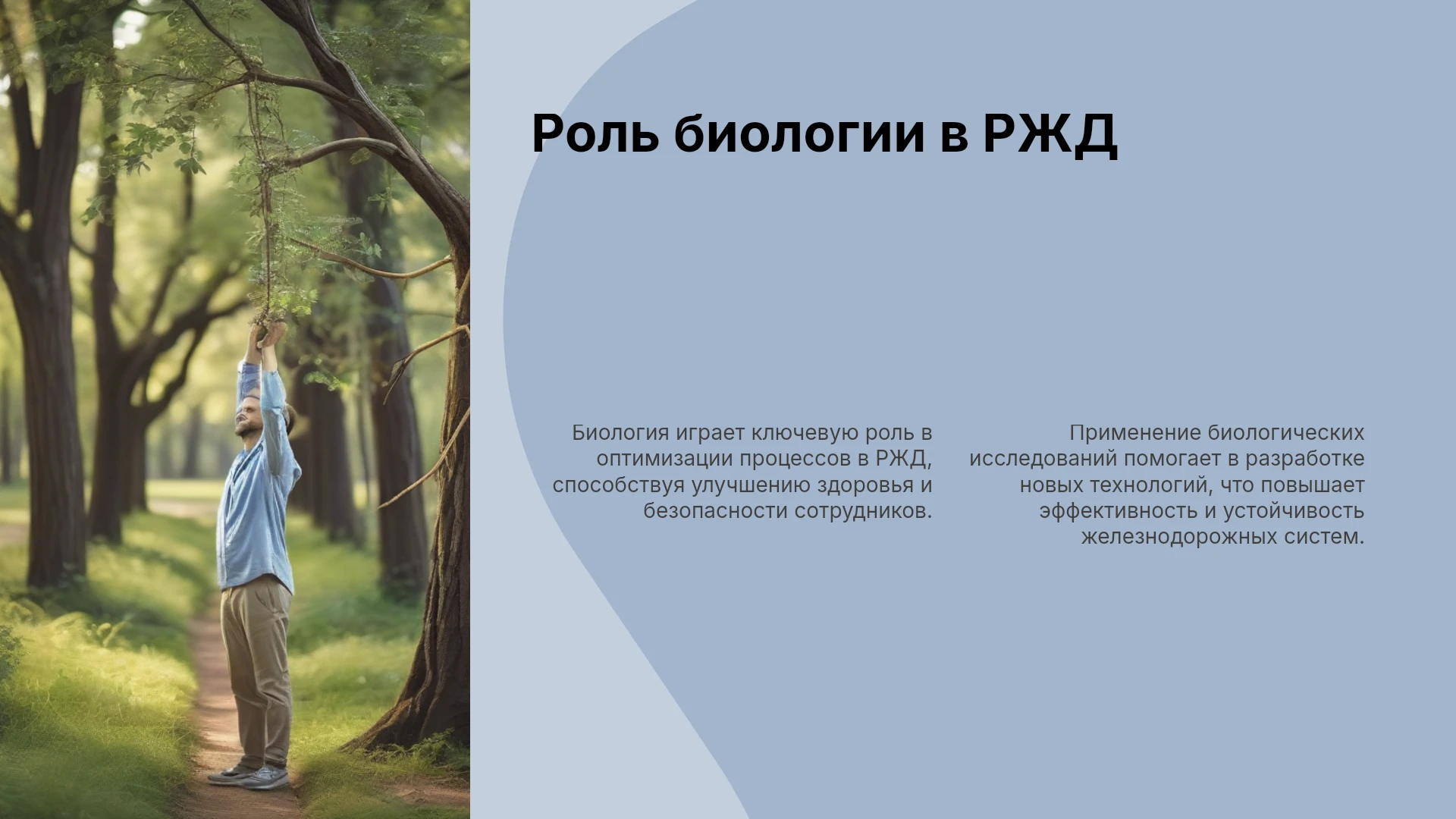 Роль биологии в РЖД

Биология играет ключевую роль в оптимизации процессов в РЖД, способствуя улучшению здоровья и безопасности сотрудников.

Применение биологических исследований помогает в разработке новых технологий, что повышает эффективность и устойчивость железнодорожных систем.